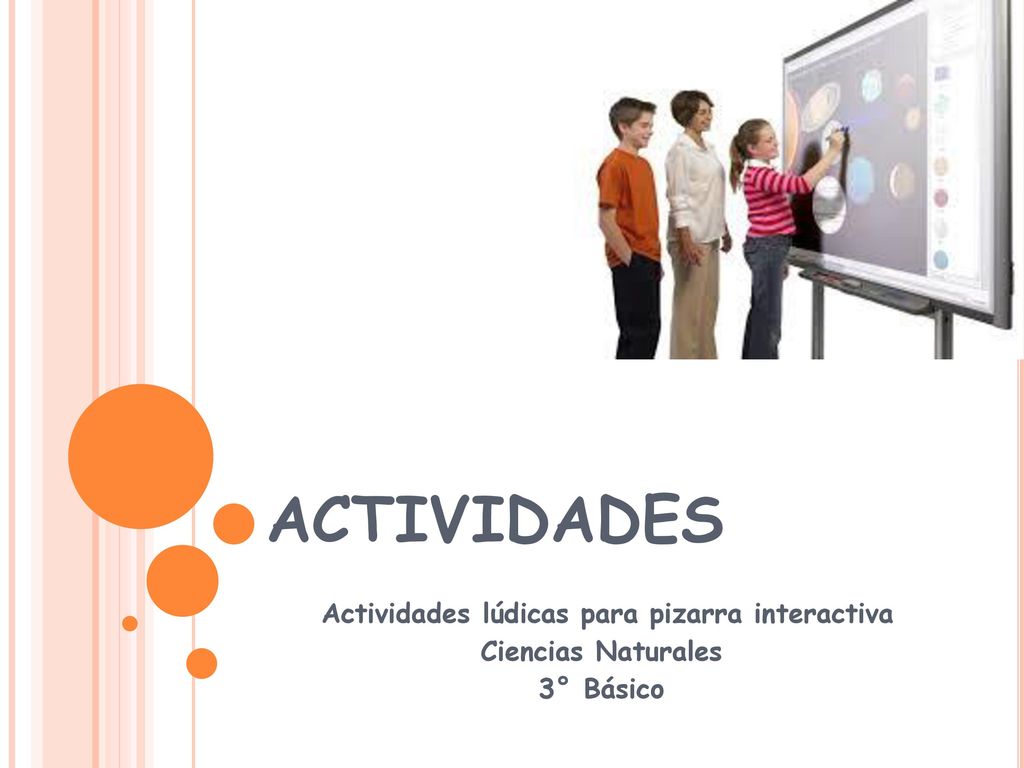 ACTIVIDADES

Actividades lúdicas para pizarra interactiva
Ciencias Naturales
3° Básico